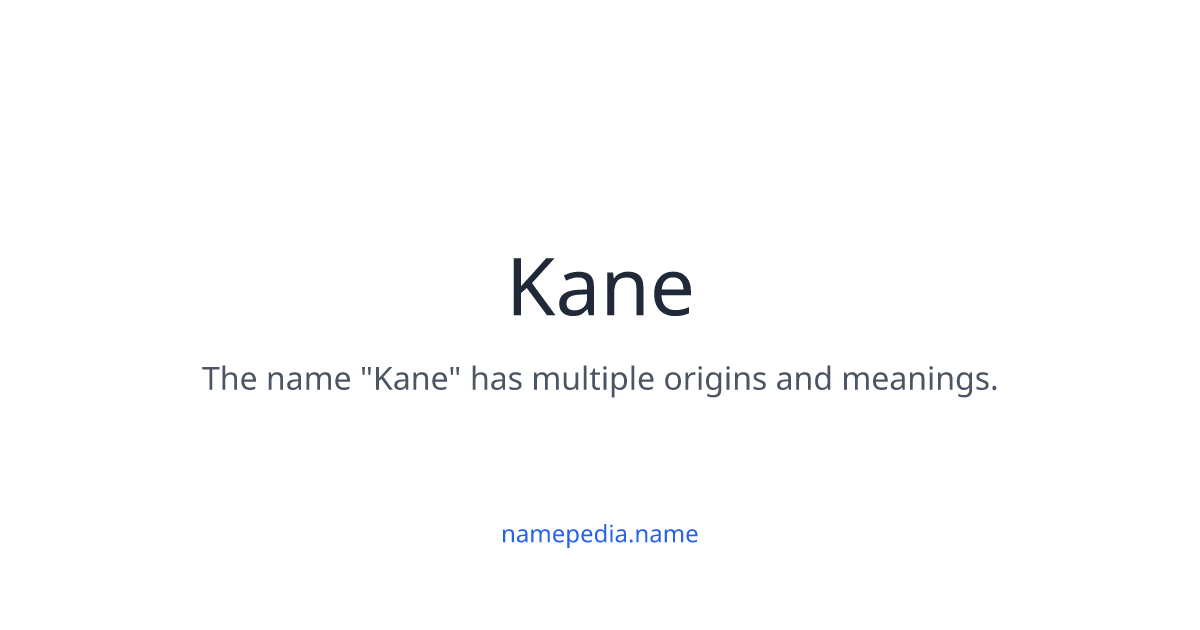 Kane

The name "Kane" has multiple origins and meanings.

namepedia.name